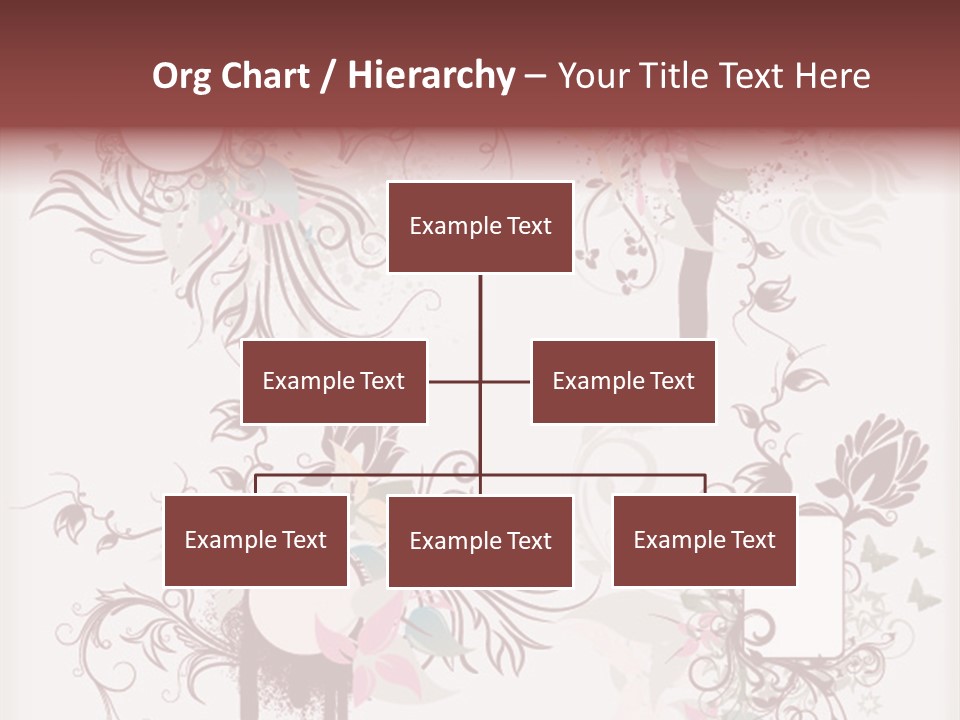 Org Chart / Hierarchy – Your Title Text Here

Example Text

Example Text

Example Text

Example Text

Example Text

Example Text